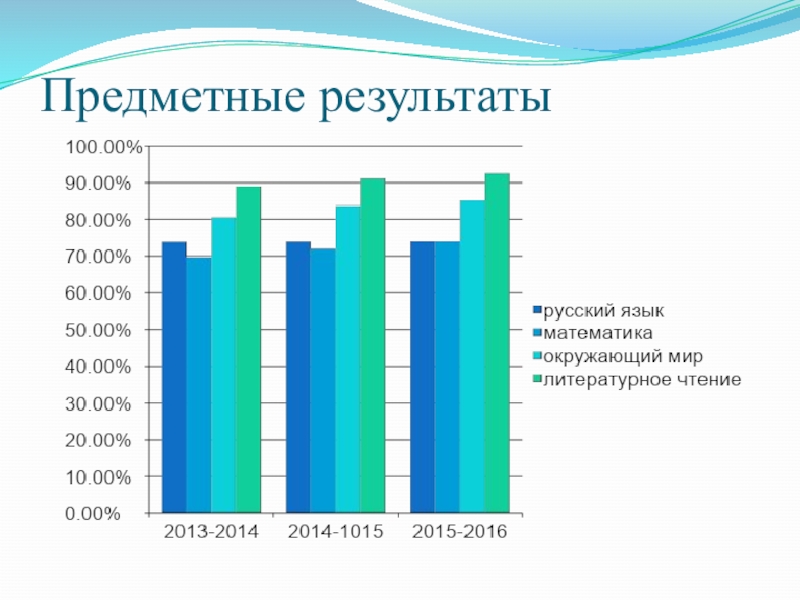 Предметные результаты

100.00%
90.00%
80.00%
70.00%
60.00%
50.00%
40.00%
30.00%
20.00%
10.00%
0.00%

2013-2014
2014-1015
2015-2016

русский язык
математика
окружающий мир
литературное чтение